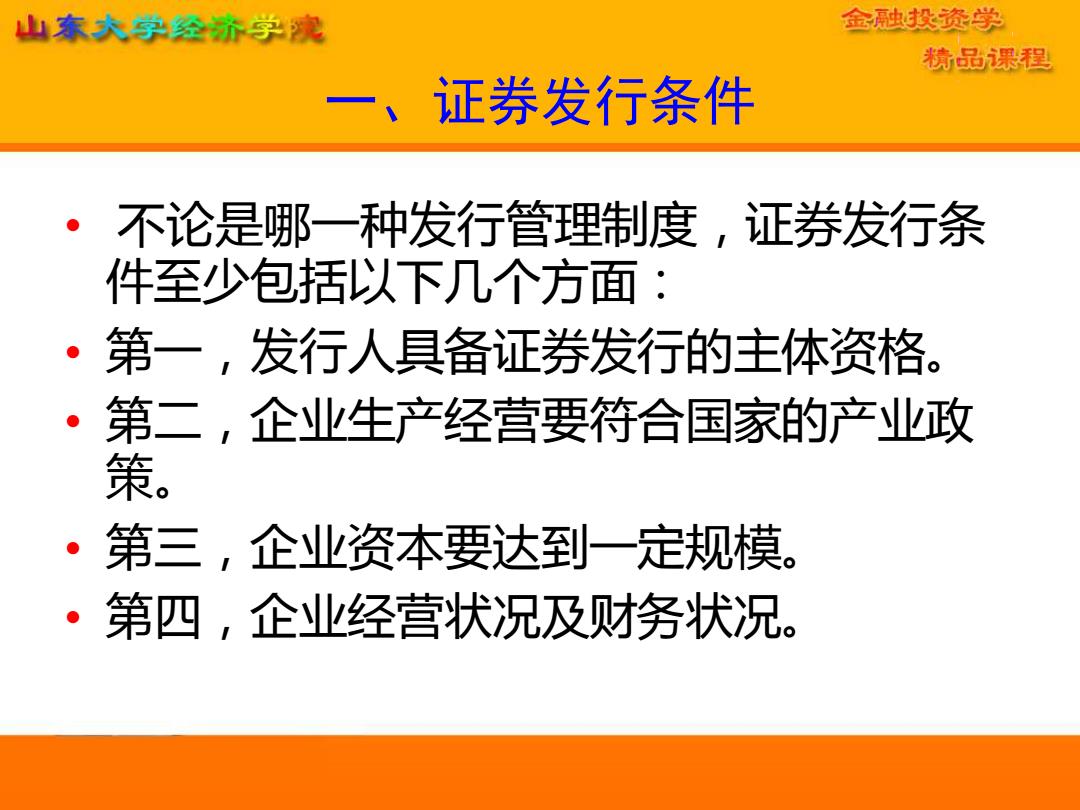 山东大学经济学院

金融投资学
精品课程

一、证券发行条件

• 不论是哪一种发行管理制度，证券发行条件至少包括以下几个方面：
• 第一，发行人具备证券发行的主体资格。
• 第二，企业生产经营要符合国家的产业政策。
• 第三，企业资本要达到一定规模。
• 第四，企业经营状况及财务状况。